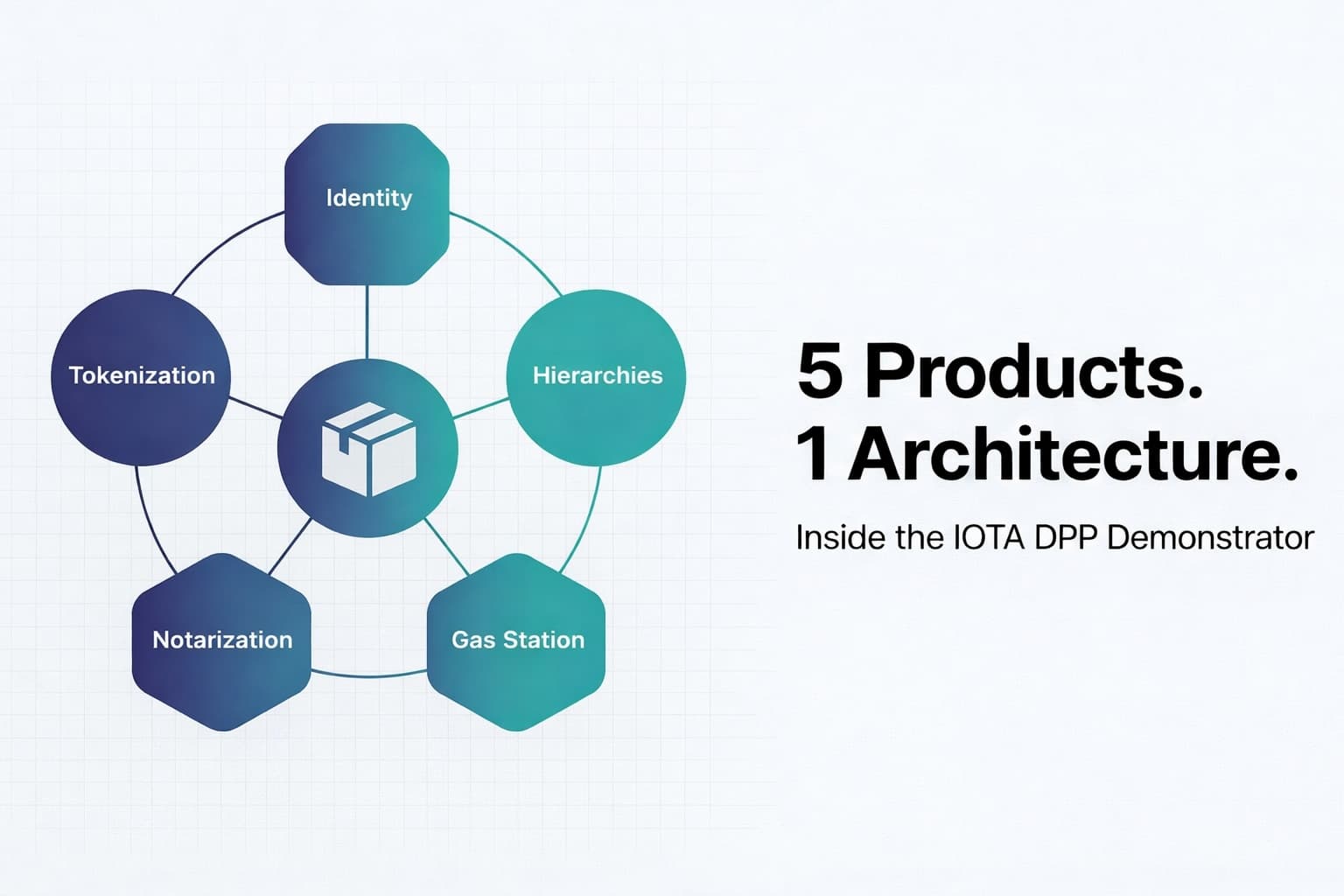 Identity

Tokenization

Hierarchies

Notarization

Gas Station

5 Products.
1 Architecture.

Inside the IOTA DPP Demonstrator